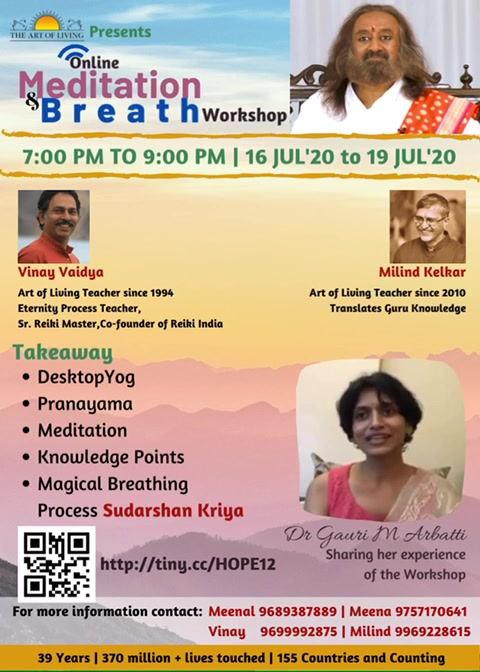 THE ART OF LIVING Presents

Online
Meditation
&
Breath Workshop

7:00 PM TO 9:00 PM | 16 JUL'20 to 19 JUL'20

Vinay Vaidya
Art of Living Teacher since 1994
Eternity Process Teacher,
Sr. Reiki Master,Co-founder of Reiki India

Milind Kelkar
Art of Living Teacher since 2010
Translates Guru Knowledge

Takeaway
• DesktopYog
• Pranayama
• Meditation
• Knowledge Points
• Magical Breathing Process Sudarshan Kriya

Dr Gauri M Arbatti
Sharing her experience of the Workshop

http://tiny.cc/HOPE12

For more information contact: Meenal 9689387889 | Meena 9757170641
Vinay 9699992875 | Milind 9969228615

39 Years | 370 million + lives touched | 155 Countries and Counting